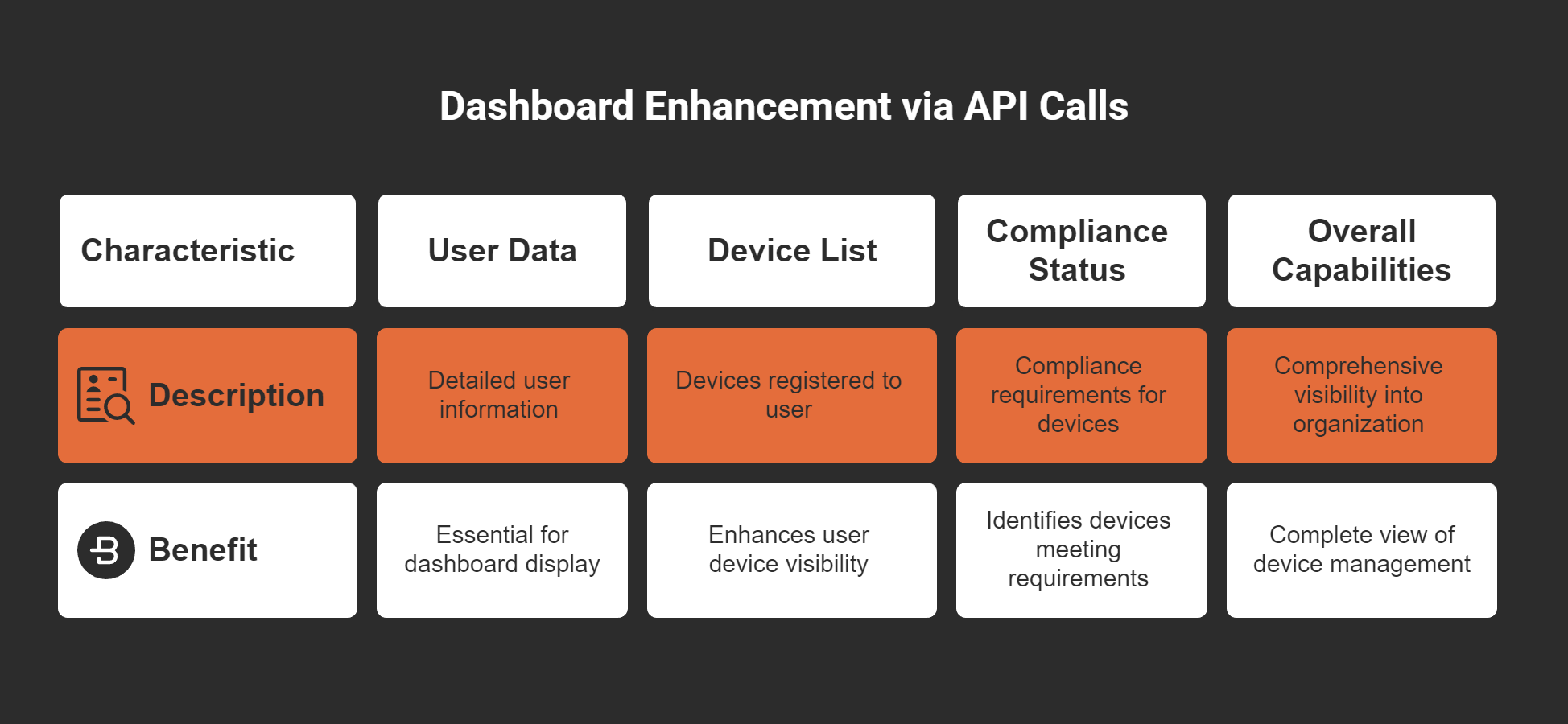 Dashboard Enhancement via API Calls

| Characteristic | User Data | Device List | Compliance Status | Overall Capabilities |
|---|---|---|---|---|
| Description | Detailed user information | Devices registered to user | Compliance requirements for devices | Comprehensive visibility into organization |
| Benefit | Essential for dashboard display | Enhances user device visibility | Identifies devices meeting requirements | Complete view of device management |